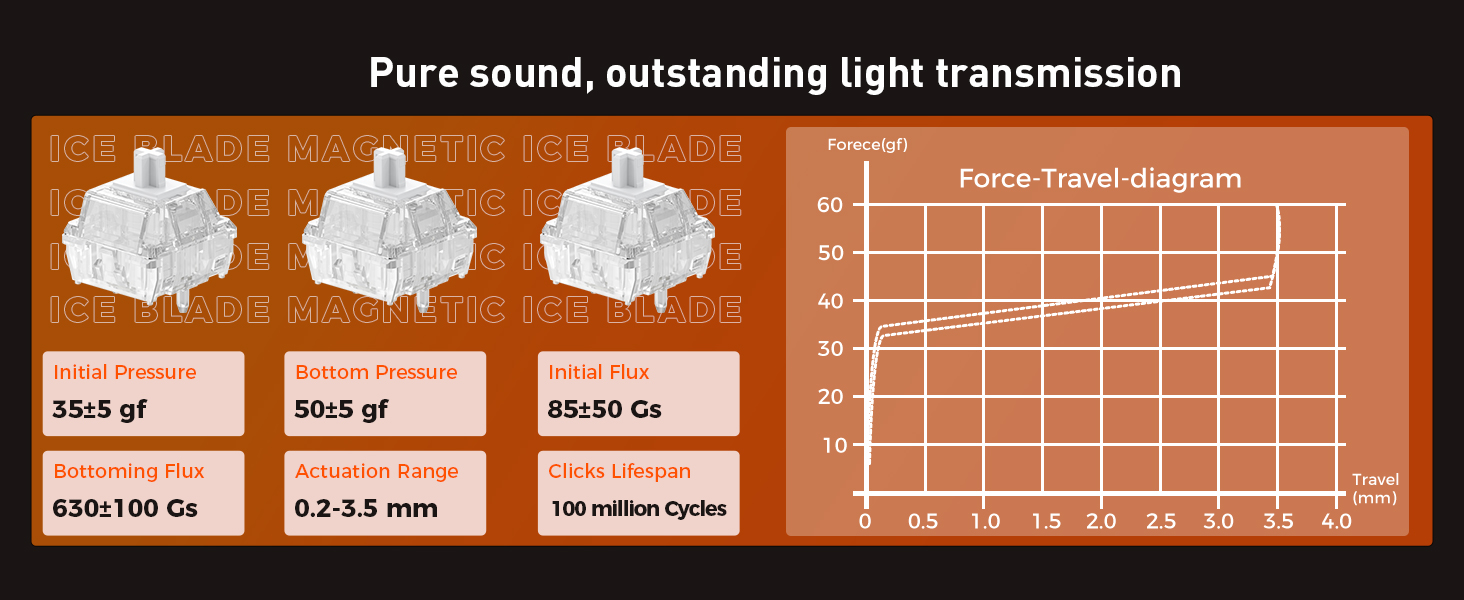 Pure sound, outstanding light transmission

ICE BLADE MAGNETIC ICE BLADE
ICE BLADE MAGNETIC ICE BLADE
ICE BLADE MAGNETIC ICE BLADE
ICE BLADE MAGNETIC ICE BLADE

Initial Pressure
35±5 gf

Bottom Pressure
50±5 gf

Initial Flux
85±50 Gs

Bottoming Flux
630±100 Gs

Actuation Range
0.2-3.5 mm

Clicks Lifespan
100 million Cycles

Forece(gf)
Force-Travel-diagram
60
50
40
30
20
10
0
0.5
1.0
1.5
2.0
2.5
3.0
3.5
4.0
Travel (mm)